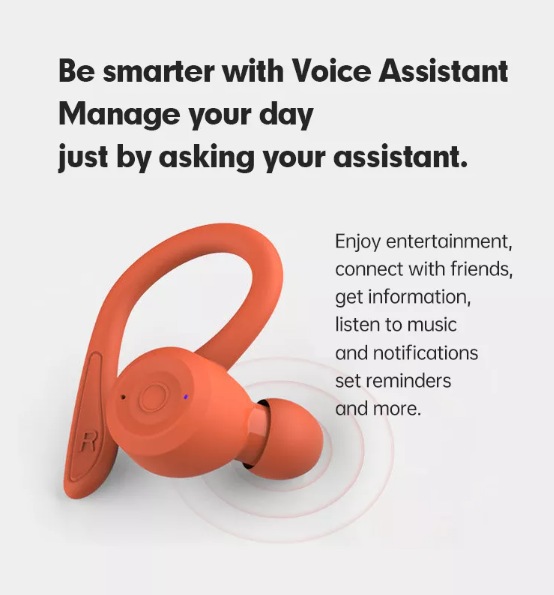 Be smarter with Voice Assistant
Manage your day
just by asking your assistant.

Enjoy entertainment, connect with friends, get information, listen to music and notifications set reminders and more.

R